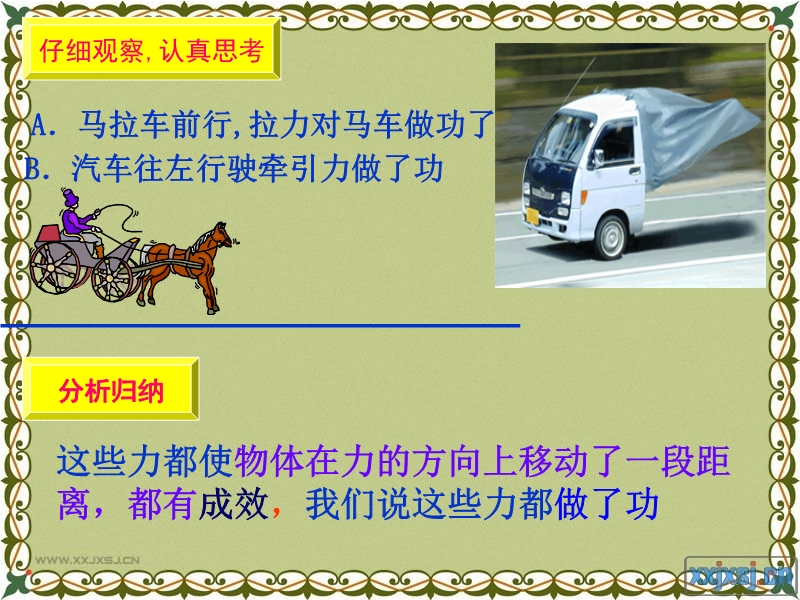 仔细观察,认真思考

A. 马拉车前行,拉力对马车做功了

B. 汽车往左行驶牵引力做了功

分析归纳

这些力都使物体在力的方向上移动了一段距离，都有成效，我们说这些力都做了功

WWW.XXJXSJ.CN

xxjxsj.cn